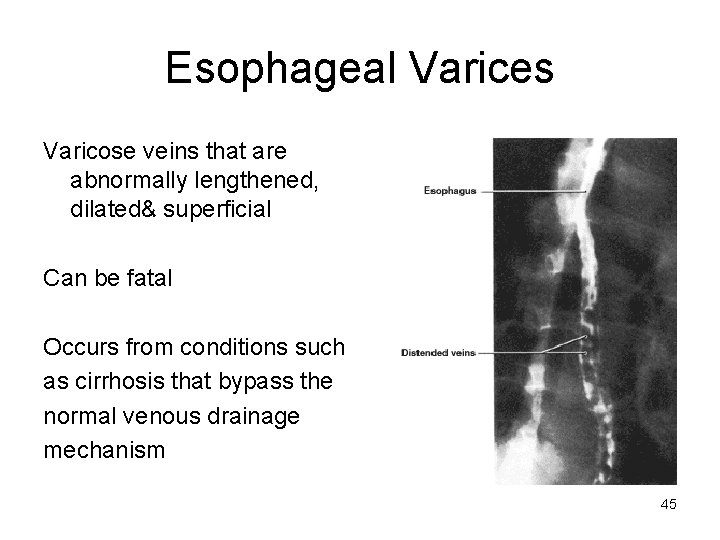 Esophageal Varices

Varicose veins that are abnormally lengthened, dilated& superficial

Can be fatal

Occurs from conditions such as cirrhosis that bypass the normal venous drainage mechanism

Esophagus

Distended veins

45